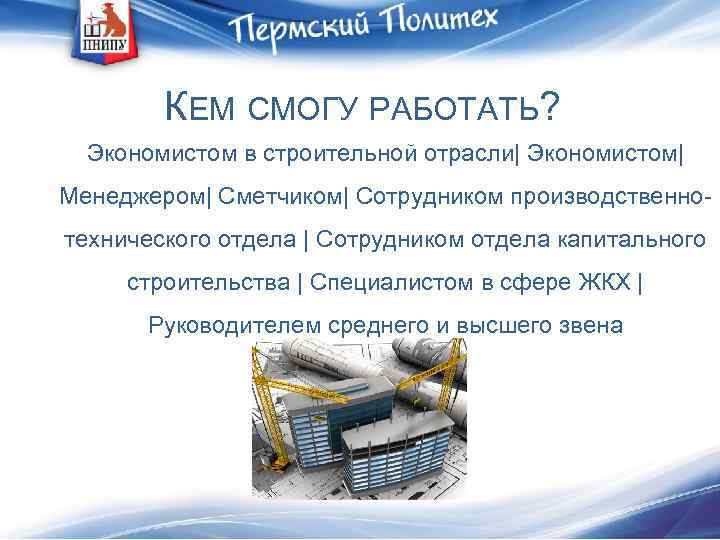 ПНИПУ

Пермский Политех

КЕМ СМОГУ РАБОТАТЬ?

Экономистом в строительной отрасли| Экономистом| Менеджером| Сметчиком| Сотрудником производственно-технического отдела | Сотрудником отдела капитального строительства | Специалистом в сфере ЖКХ | Руководителем среднего и высшего звена